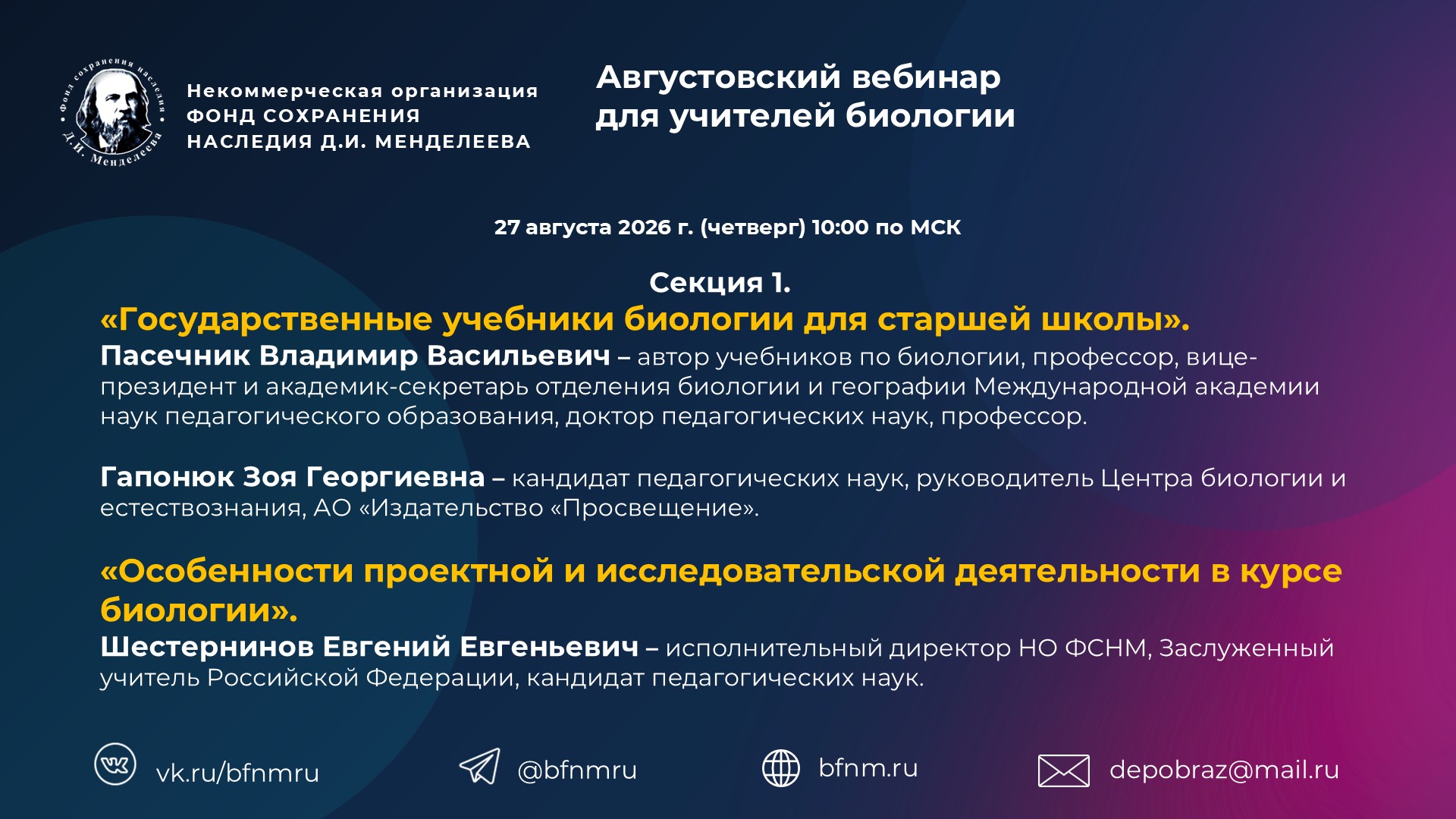 Фонд сохранения наследия Д.И. Менделеева

Некоммерческая организация
ФОНД СОХРАНЕНИЯ
НАСЛЕДИЯ Д.И. МЕНДЕЛЕЕВА

Августовский вебинар
для учителей биологии

27 августа 2026 г. (четверг) 10:00 по МСК

Секция 1.
«Государственные учебники биологии для старшей школы».
Пасечник Владимир Васильевич – автор учебников по биологии, профессор, вице-президент и академик-секретарь отделения биологии и географии Международной академии наук педагогического образования, доктор педагогических наук, профессор.

Гапонюк Зоя Георгиевна – кандидат педагогических наук, руководитель Центра биологии и естествознания, АО «Издательство «Просвещение».

«Особенности проектной и исследовательской деятельности в курсе биологии».
Шестернинов Евгений Евгеньевич – исполнительный директор НО ФСНМ, Заслуженный учитель Российской Федерации, кандидат педагогических наук.

vk.ru/bfnmru
@bfnmru
bfnm.ru
depobraz@mail.ru